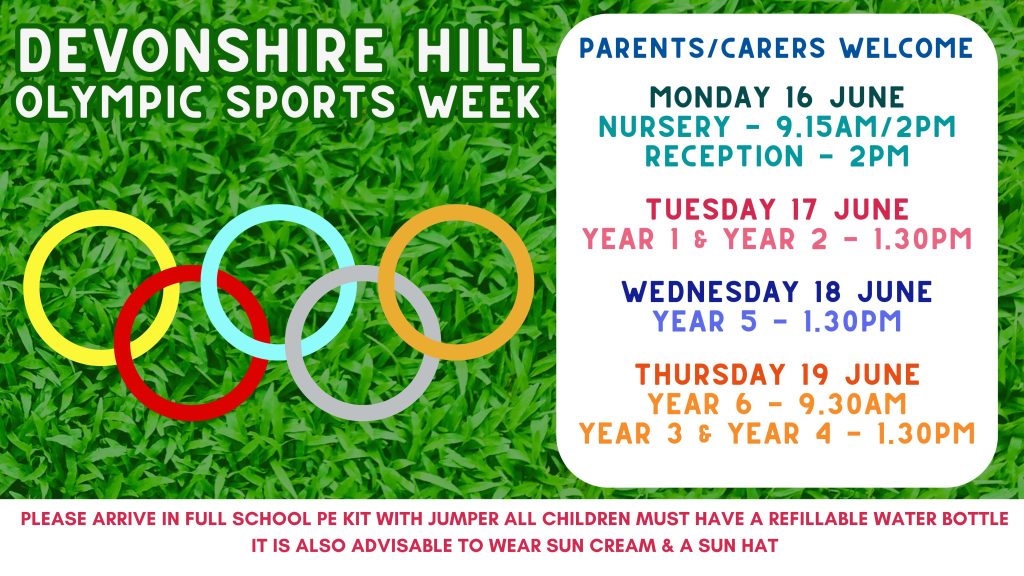 DEVONSHIRE HILL
OLYMPIC SPORTS WEEK

PARENTS/CARERS WELCOME

MONDAY 16 JUNE
NURSERY - 9.15AM/2PM
RECEPTION - 2PM

TUESDAY 17 JUNE
YEAR 1 & YEAR 2 - 1.30PM

WEDNESDAY 18 JUNE
YEAR 5 - 1.30PM

THURSDAY 19 JUNE
YEAR 6 - 9.30AM
YEAR 3 & YEAR 4 - 1.30PM

PLEASE ARRIVE IN FULL SCHOOL PE KIT WITH JUMPER ALL CHILDREN MUST HAVE A REFILLABLE WATER BOTTLE
IT IS ALSO ADVISABLE TO WEAR SUN CREAM & A SUN HAT